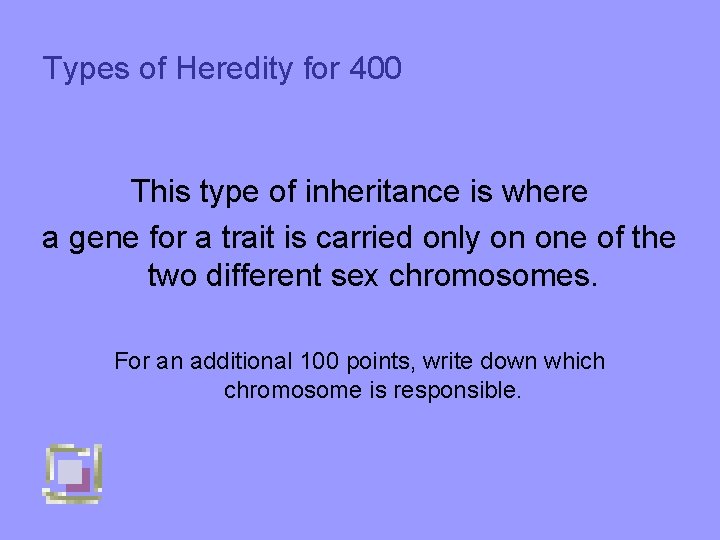 Types of Heredity for 400

This type of inheritance is where a gene for a trait is carried only on one of the two different sex chromosomes.

For an additional 100 points, write down which chromosome is responsible.